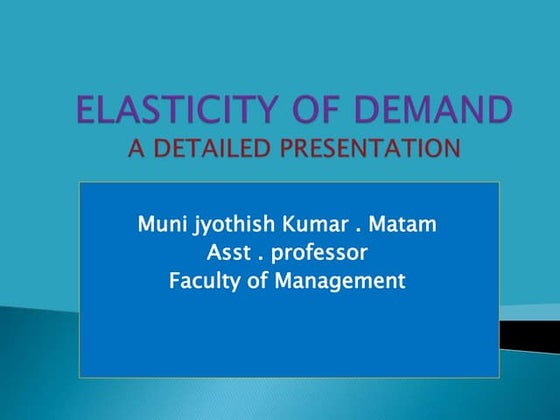 ELASTICITY OF DEMAND
A DETAILED PRESENTATION

Muni jyothish Kumar . Matam
Asst . professor
Faculty of Management